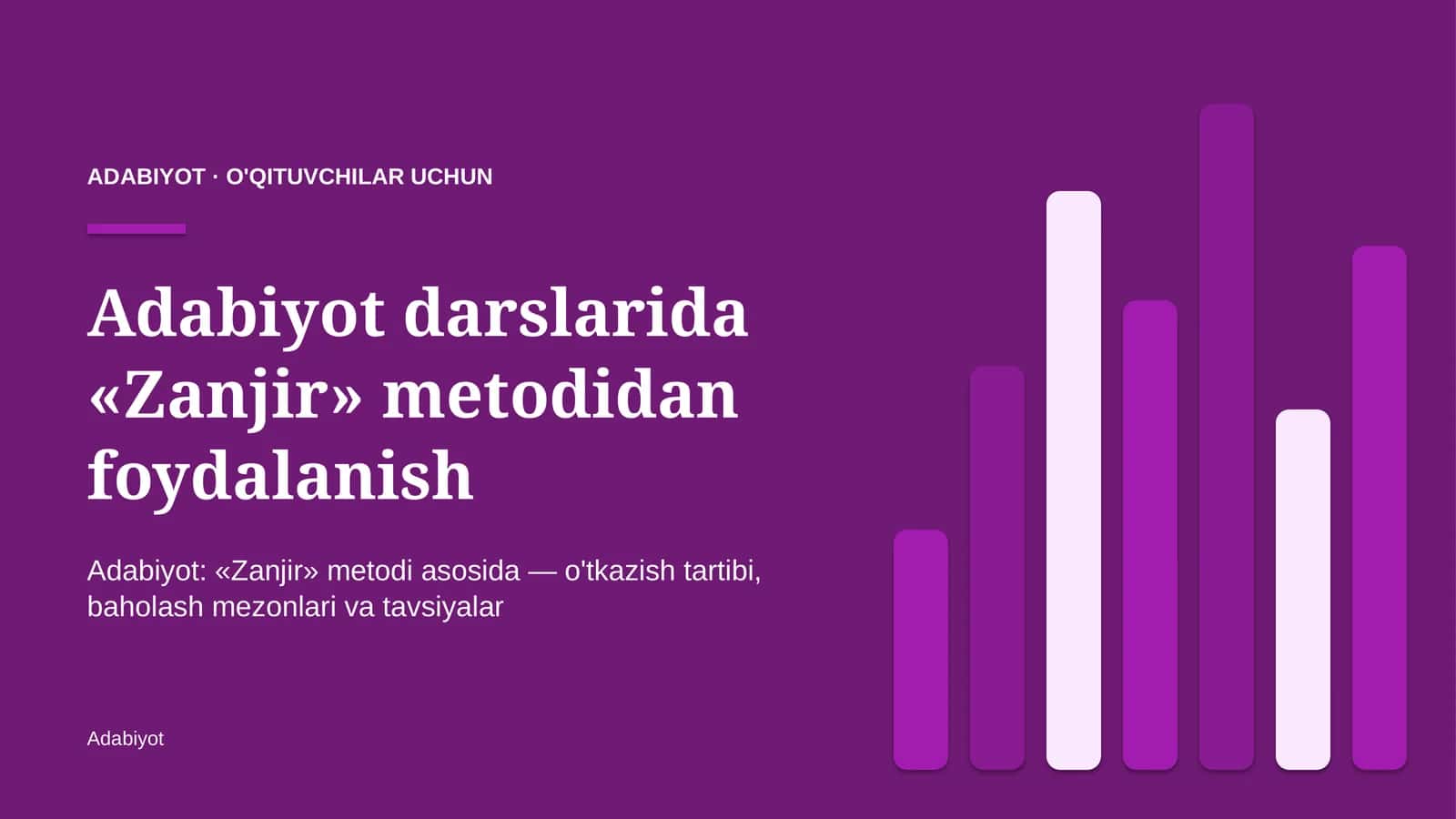 ADABIYOT · O'QITUVCHILAR UCHUN

Adabiyot darslarida «Zanjir» metodidan foydalanish

Adabiyot: «Zanjir» metodi asosida — o'tkazish tartibi, baholash mezonlari va tavsiyalar

Adabiyot